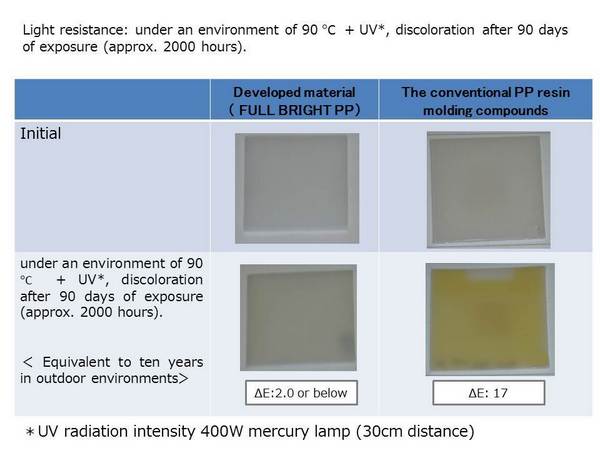 Light resistance: under an environment of 90 °C + UV*, discoloration after 90 days of exposure (approx. 2000 hours).

| | Developed material ( FULL BRIGHT PP) | The conventional PP resin molding compounds |
|---|---|---|
| Initial | | |
| under an environment of 90 °C + UV*, discoloration after 90 days of exposure (approx. 2000 hours). < Equivalent to ten years in outdoor environments> | ΔE:2.0 or below | ΔE: 17 |

＊UV radiation intensity 400W mercury lamp (30cm distance)